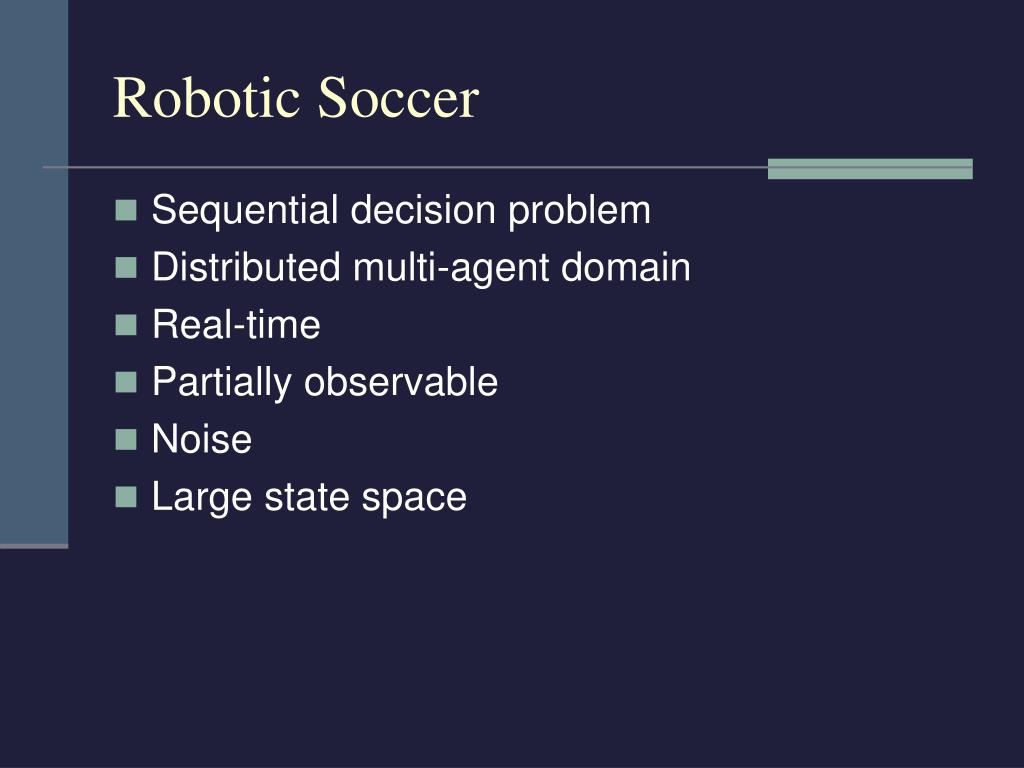 Robotic Soccer

- Sequential decision problem
- Distributed multi-agent domain
- Real-time
- Partially observable
- Noise
- Large state space